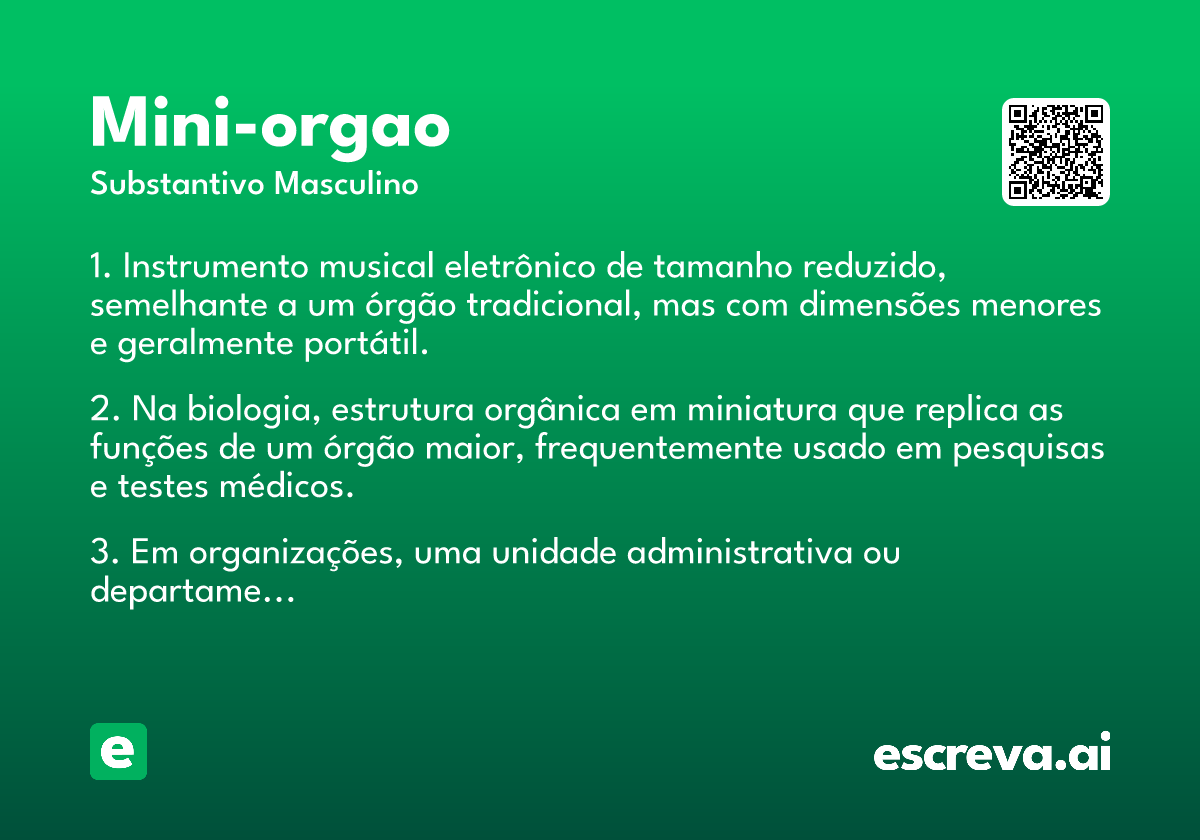 Mini-orgao
Substantivo Masculino

1. Instrumento musical eletrônico de tamanho reduzido, semelhante a um órgão tradicional, mas com dimensões menores e geralmente portátil.

2. Na biologia, estrutura orgânica em miniatura que replica as funções de um órgão maior, frequentemente usado em pesquisas e testes médicos.

3. Em organizações, uma unidade administrativa ou departame...

e

escreva.ai